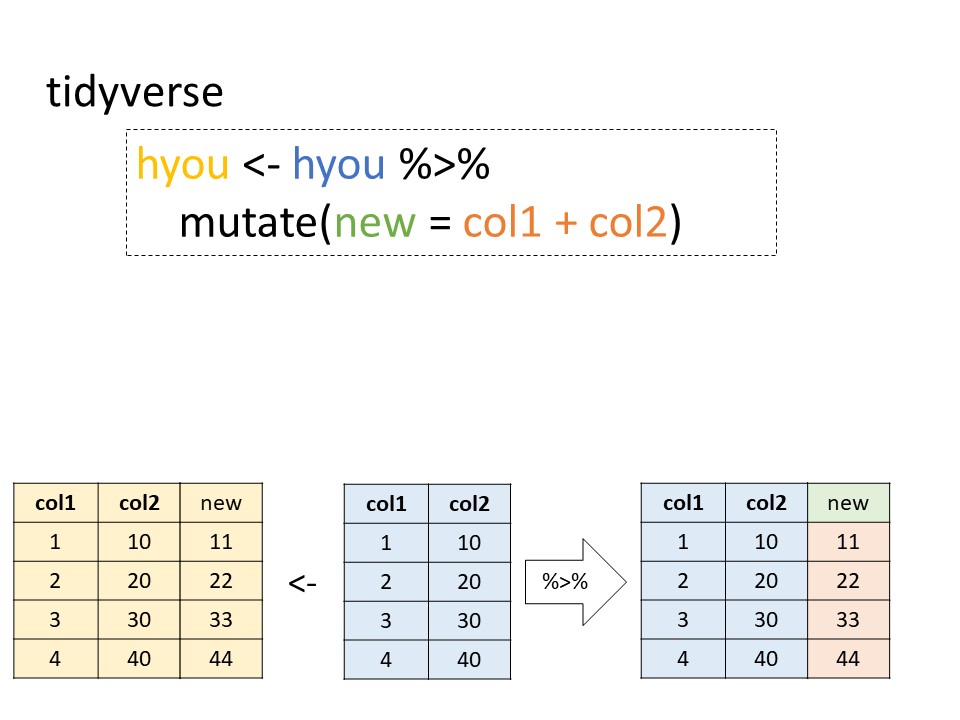 tidyverse

hyou <- hyou %>%
  mutate(new = col1 + col2)

| col1 | col2 | new |
|---|---|---|
| 1 | 10 | 11 |
| 2 | 20 | 22 |
| 3 | 30 | 33 |
| 4 | 40 | 44 |

<-

| col1 | col2 |
|---|---|
| 1 | 10 |
| 2 | 20 |
| 3 | 30 |
| 4 | 40 |

%>%

| col1 | col2 | new |
|---|---|---|
| 1 | 10 | 11 |
| 2 | 20 | 22 |
| 3 | 30 | 33 |
| 4 | 40 | 44 |